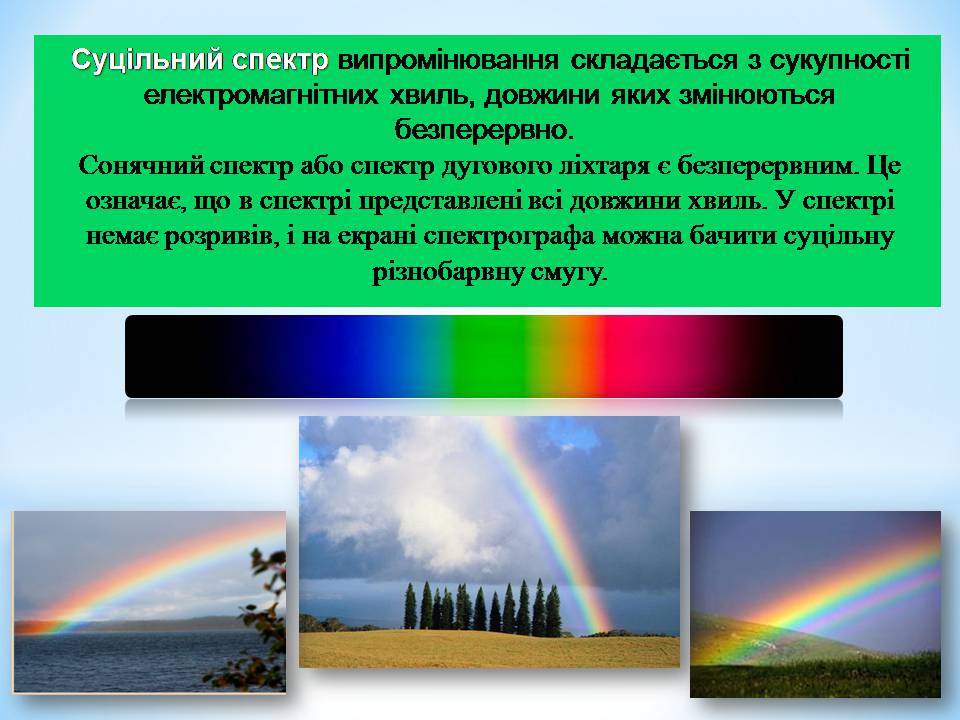 Суцільний спектр випромінювання складається з сукупності електромагнітних хвиль, довжини яких змінюються безперервно.
Сонячний спектр або спектр дугового ліхтаря є безперервним. Це означає, що в спектрі представлені всі довжини хвиль. У спектрі немає розривів, і на екрані спектрографа можна бачити суцільну різнобарвну смугу.